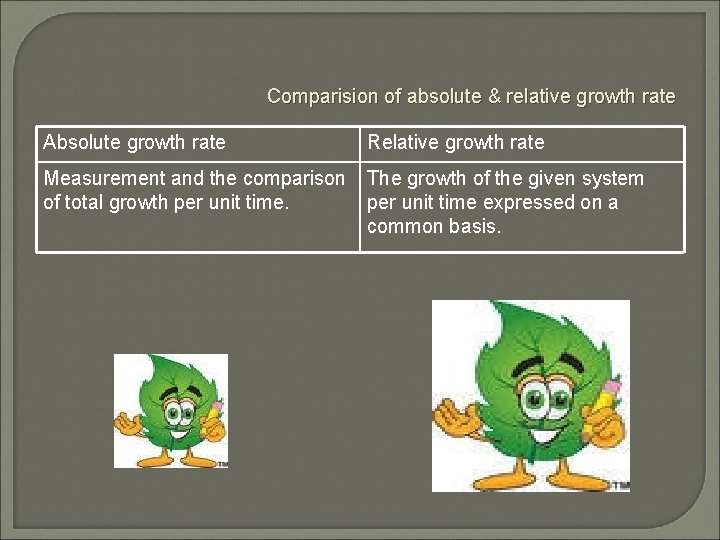 Comparision of absolute & relative growth rate

| Absolute growth rate | Relative growth rate |
|---|---|
| Measurement and the comparison of total growth per unit time. | The growth of the given system per unit time expressed on a common basis. |

TM

TM